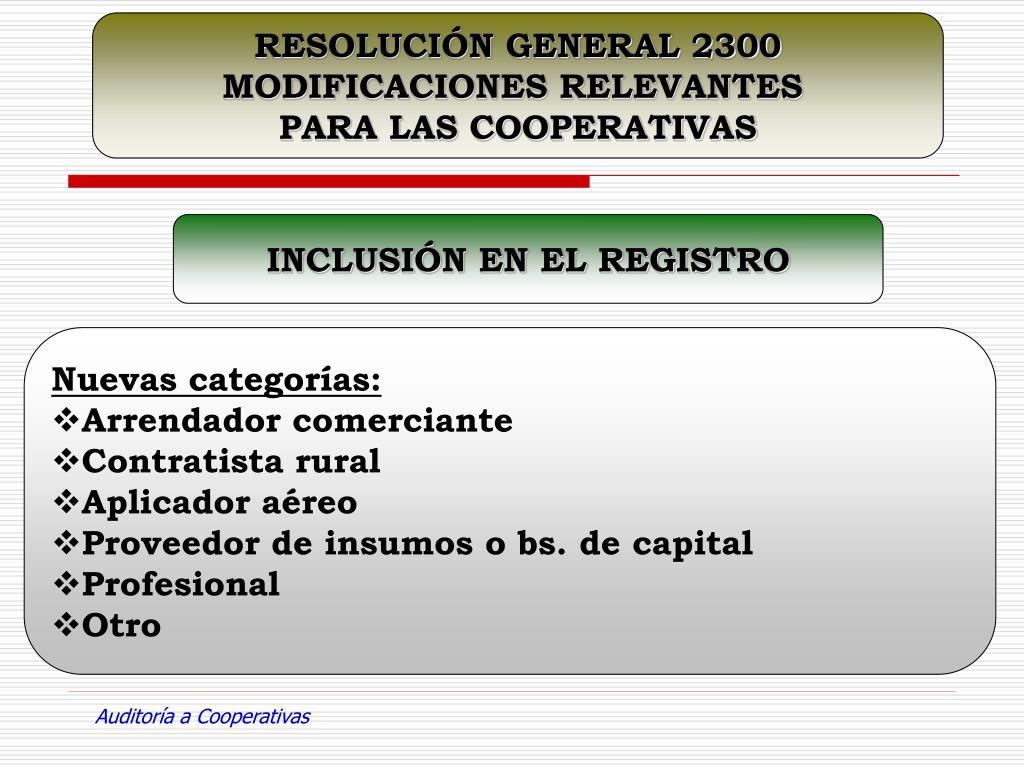 RESOLUCIÓN GENERAL 2300
MODIFICACIONES RELEVANTES
PARA LAS COOPERATIVAS

INCLUSIÓN EN EL REGISTRO

Nuevas categorías:
❖Arrendador comerciante
❖Contratista rural
❖Aplicador aéreo
❖Proveedor de insumos o bs. de capital
❖Profesional
❖Otro

Auditoría a Cooperativas